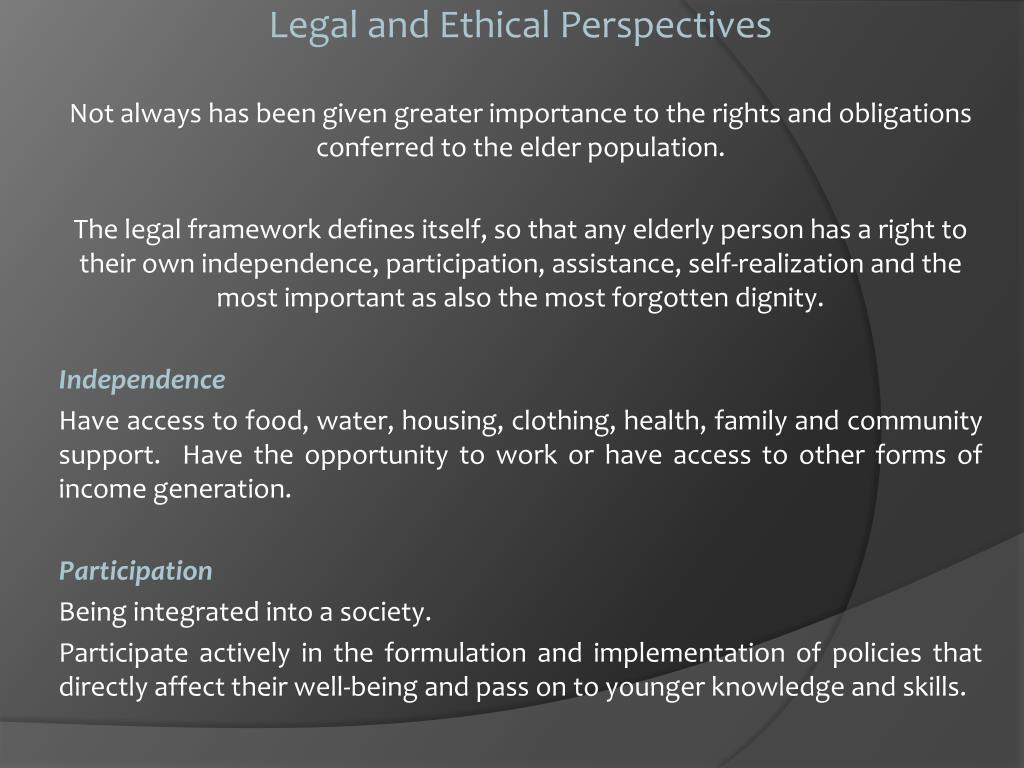 Legal and Ethical Perspectives

Not always has been given greater importance to the rights and obligations conferred to the elder population.

The legal framework defines itself, so that any elderly person has a right to their own independence, participation, assistance, self-realization and the most important as also the most forgotten dignity.

Independence

Have access to food, water, housing, clothing, health, family and community support. Have the opportunity to work or have access to other forms of income generation.

Participation

Being integrated into a society.

Participate actively in the formulation and implementation of policies that directly affect their well-being and pass on to younger knowledge and skills.